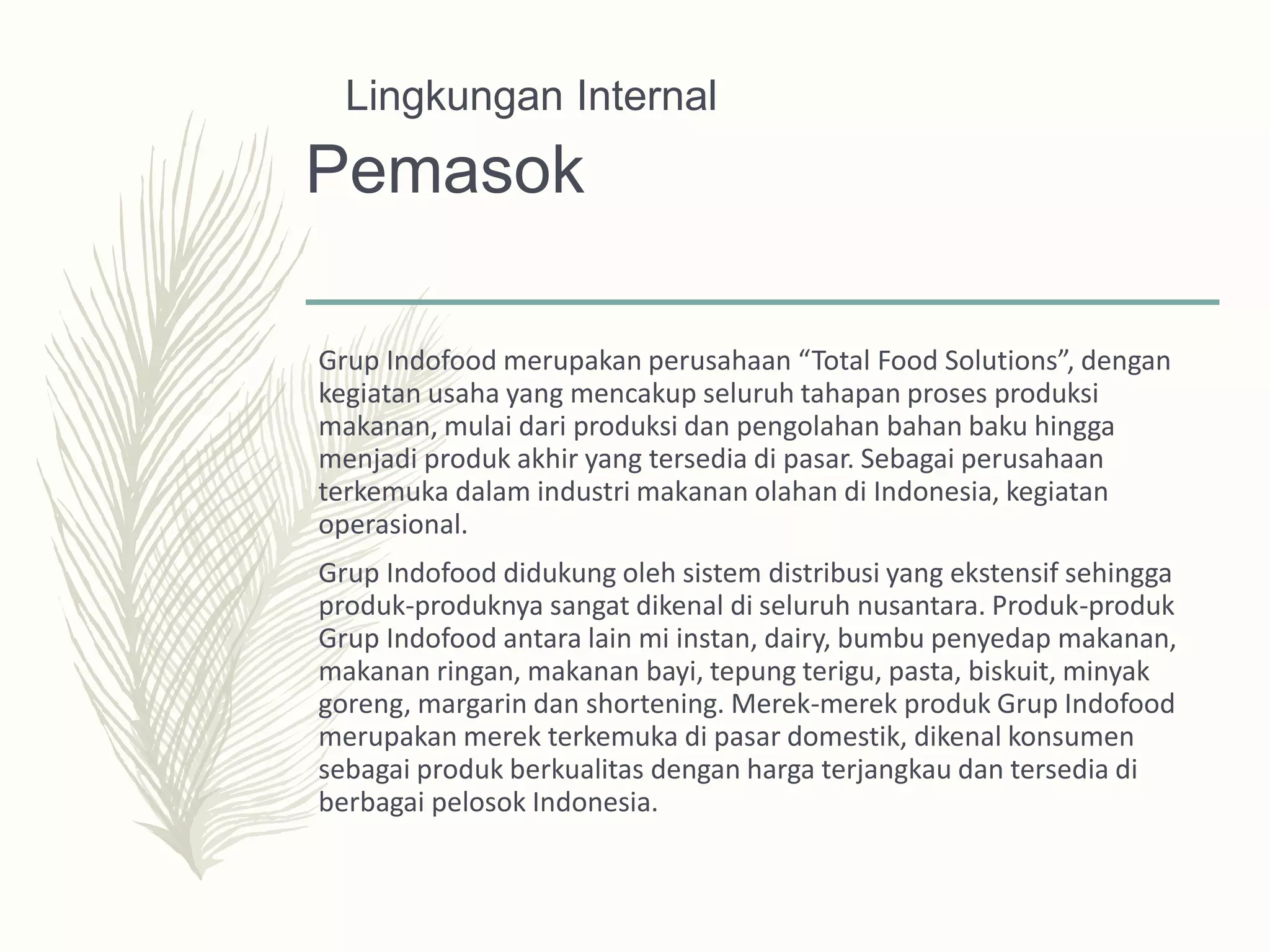 Lingkungan Internal
Pemasok

Grup Indofood merupakan perusahaan “Total Food Solutions”, dengan kegiatan usaha yang mencakup seluruh tahapan proses produksi makanan, mulai dari produksi dan pengolahan bahan baku hingga menjadi produk akhir yang tersedia di pasar. Sebagai perusahaan terkemuka dalam industri makanan olahan di Indonesia, kegiatan operasional.

Grup Indofood didukung oleh sistem distribusi yang ekstensif sehingga produk-produknya sangat dikenal di seluruh nusantara. Produk-produk Grup Indofood antara lain mi instan, dairy, bumbu penyedap makanan, makanan ringan, makanan bayi, tepung terigu, pasta, biskuit, minyak goreng, margarin dan shortening. Merek-merek produk Grup Indofood merupakan merek terkemuka di pasar domestik, dikenal konsumen sebagai produk berkualitas dengan harga terjangkau dan tersedia di berbagai pelosok Indonesia.